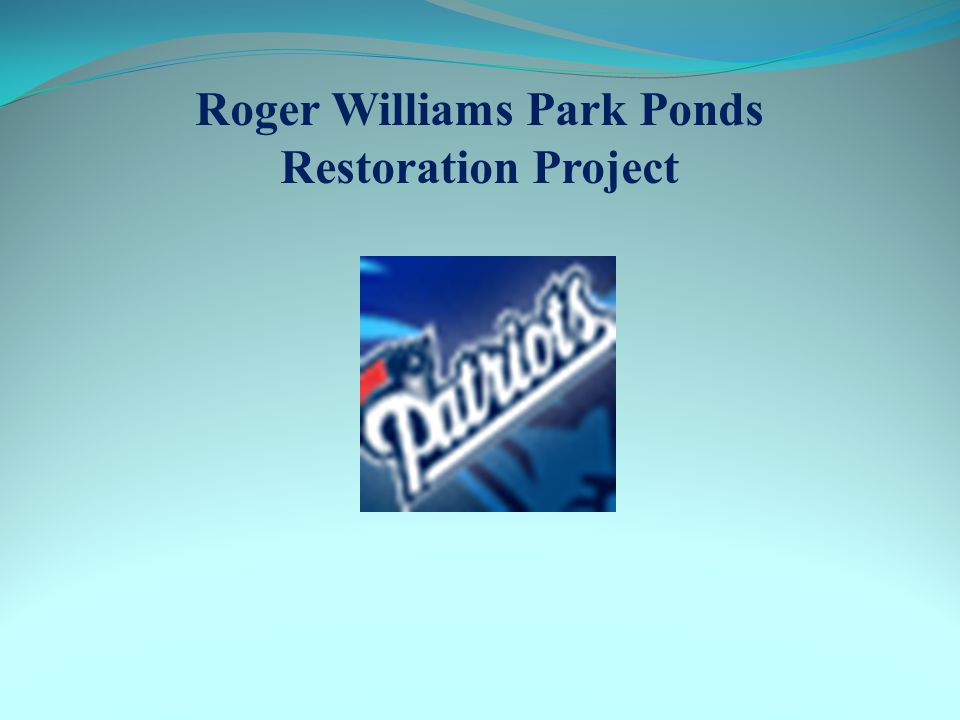 Roger Williams Park Ponds Restoration Project

Patriots